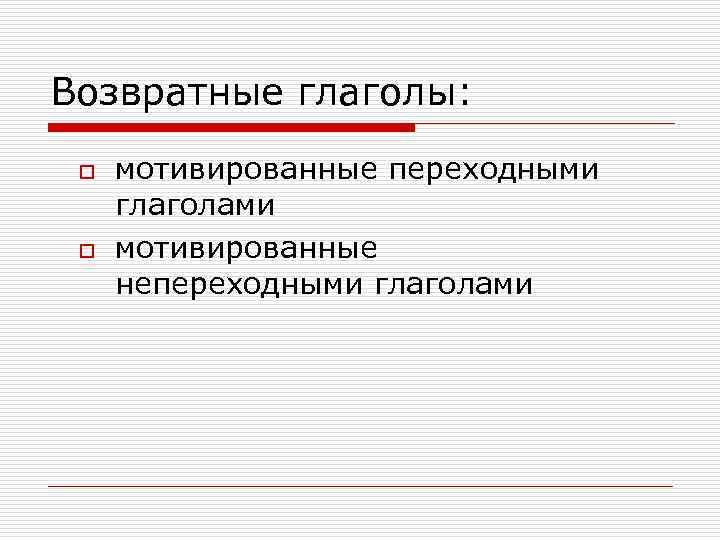 Возвратные глаголы:

мотивированные переходными глаголами

мотивированные непереходными глаголами